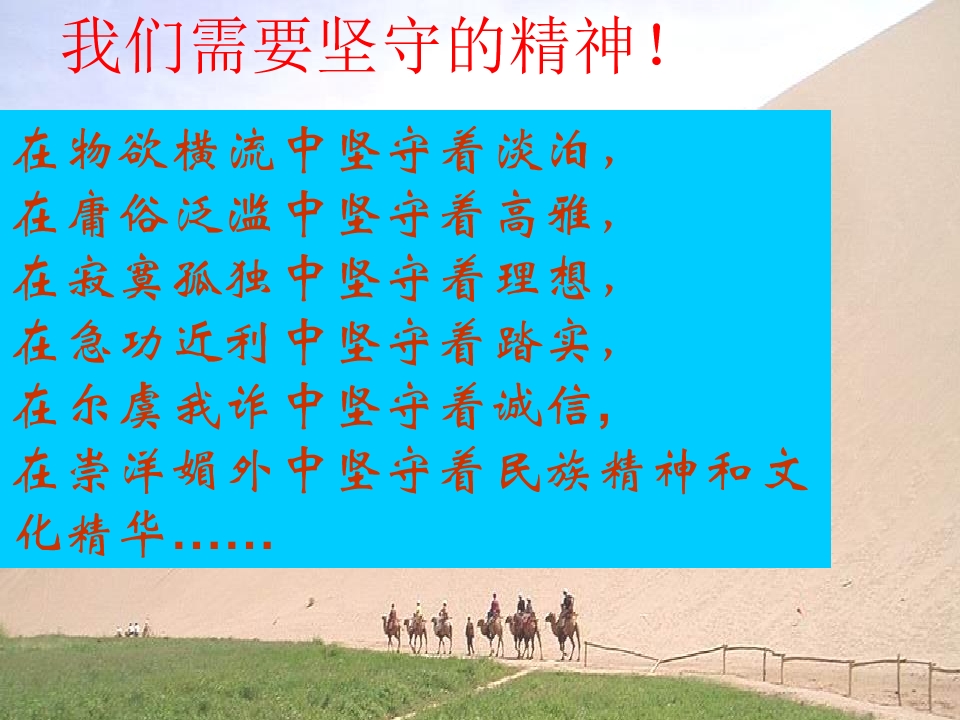 我们需要坚守的精神！

在物欲横流中坚守着淡泊，
在庸俗泛滥中坚守着高雅，
在寂寞孤独中坚守着理想，
在急功近利中坚守着踏实，
在尔虞我诈中坚守着诚信，
在崇洋媚外中坚守着民族精神和文化精华……